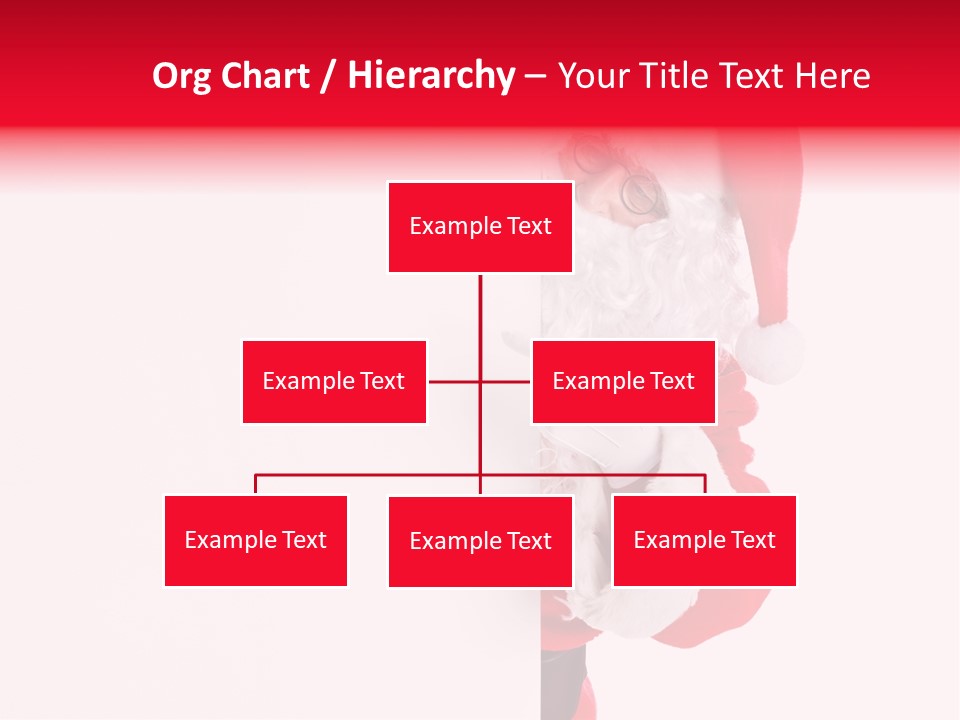 Org Chart / Hierarchy – Your Title Text Here

Example Text

Example Text

Example Text

Example Text

Example Text

Example Text